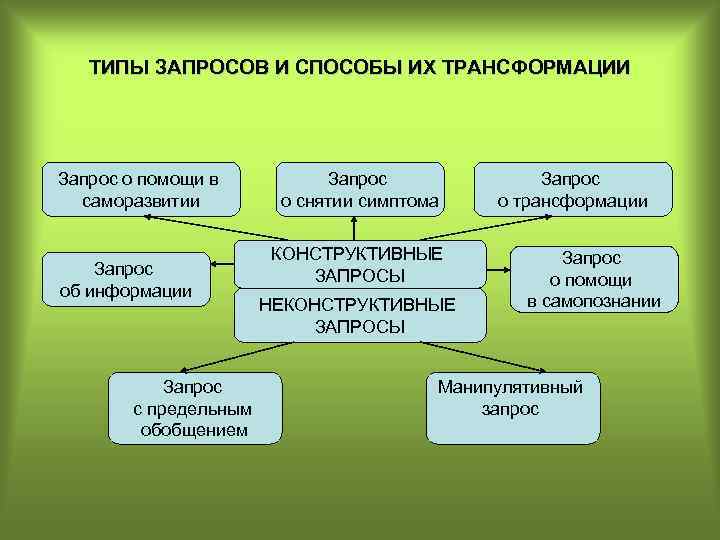 ТИПЫ ЗАПРОСОВ И СПОСОБЫ ИХ ТРАНСФОРМАЦИИ

Запрос о помощи в саморазвитии

Запрос о снятии симптома

Запрос о трансформации

Запрос об информации

КОНСТРУКТИВНЫЕ ЗАПРОСЫ

Запрос о помощи в самопознании

НЕКОНСТРУКТИВНЫЕ ЗАПРОСЫ

Запрос с предельным обобщением

Манипулятивный запрос